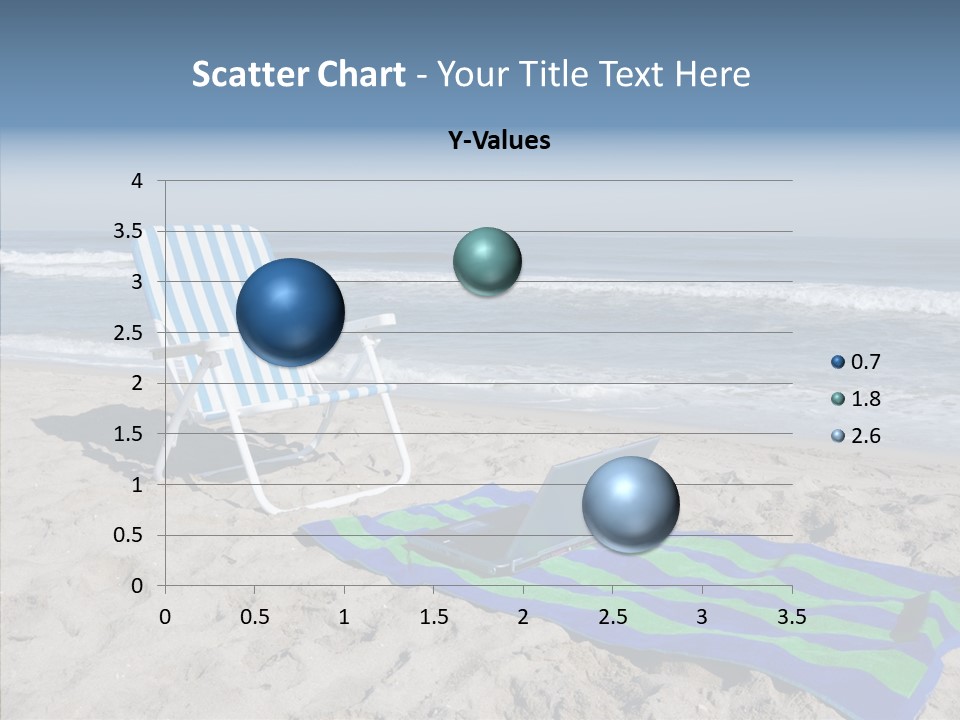 Scatter Chart - Your Title Text Here

Y-Values

4
3.5
3
2.5
2
1.5
1
0.5
0

0 0.5 1 1.5 2 2.5 3 3.5

0.7
1.8
2.6